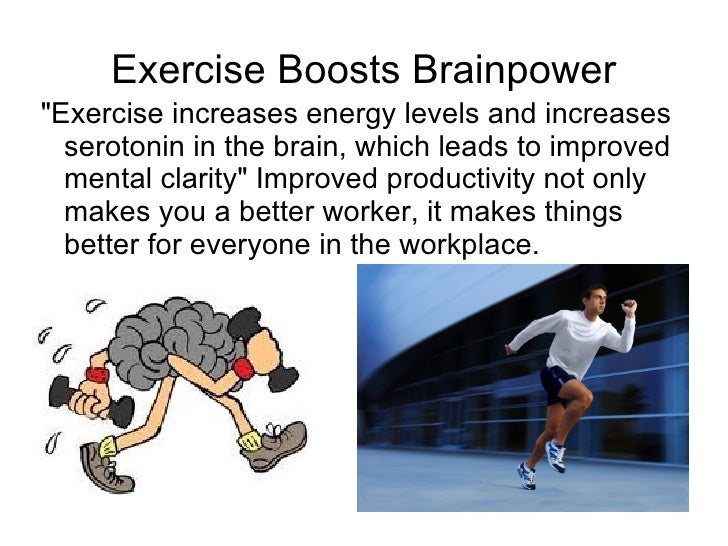 Exercise Boosts Brainpower

"Exercise increases energy levels and increases serotonin in the brain, which leads to improved mental clarity" Improved productivity not only makes you a better worker, it makes things better for everyone in the workplace.